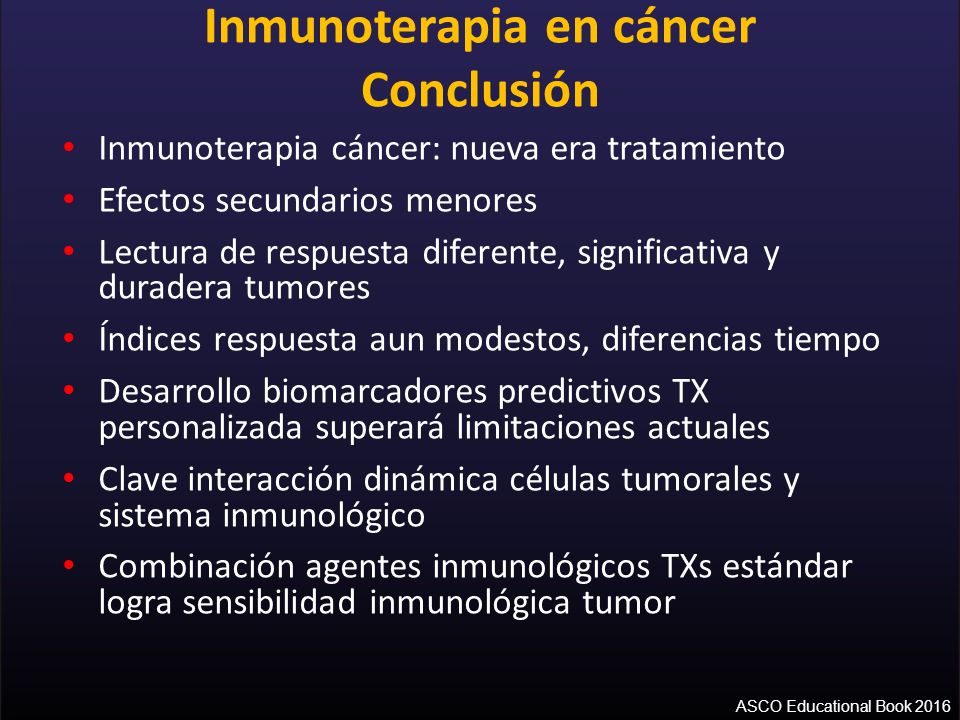 Inmunoterapia en cáncer
Conclusión

• Inmunoterapia cáncer: nueva era tratamiento
• Efectos secundarios menores
• Lectura de respuesta diferente, significativa y duradera tumores
• Índices respuesta aun modestos, diferencias tiempo
• Desarrollo biomarcadores predictivos TX personalizada superará limitaciones actuales
• Clave interacción dinámica células tumorales y sistema inmunológico
• Combinación agentes inmunológicos TXs estándar logra sensibilidad inmunológica tumor

ASCO Educational Book 2016